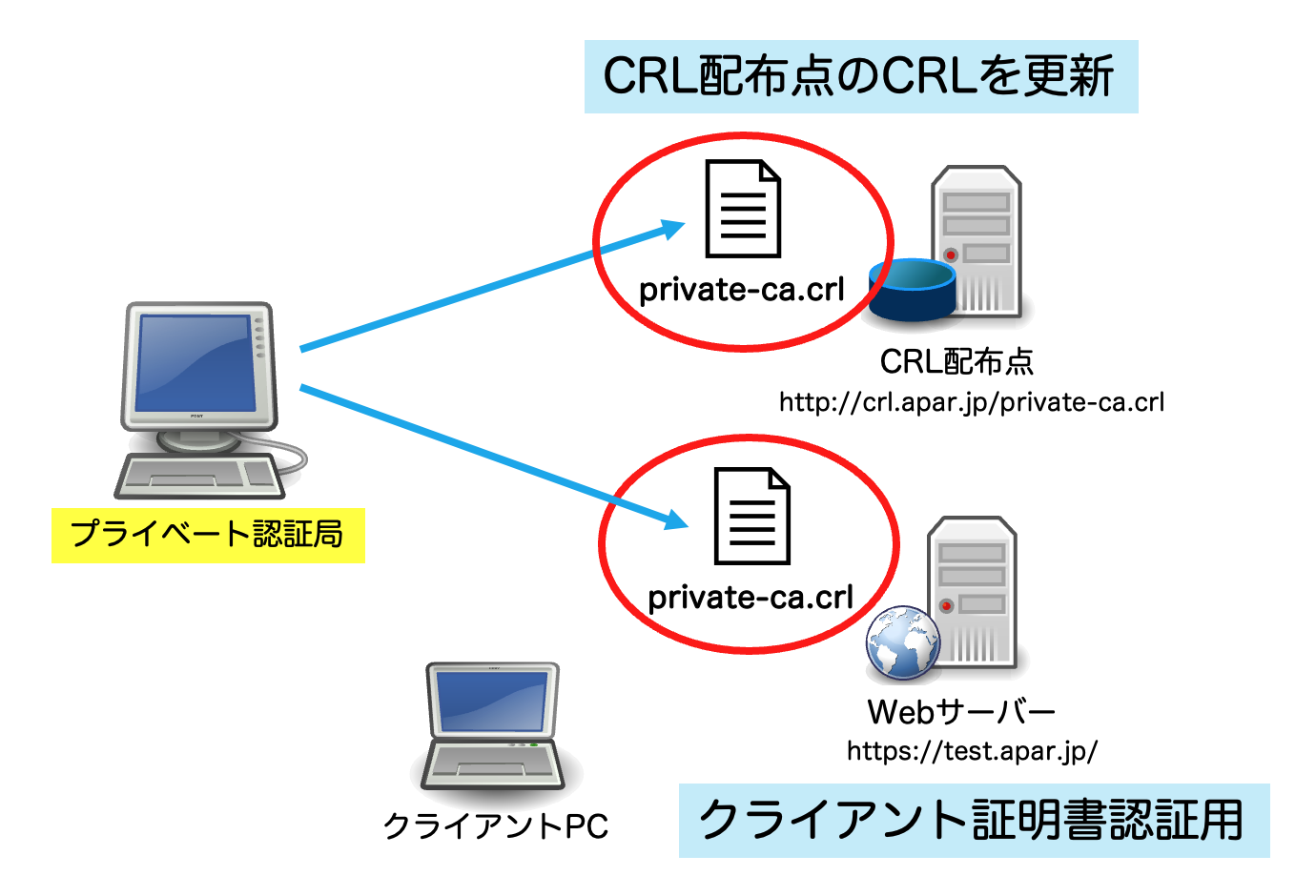 CRL配布点のCRLを更新

private-ca.crl

CRL配布点
http://crl.apar.jp/private-ca.crl

プライベート認証局

private-ca.crl

Webサーバー
https://test.apar.jp/

クライアントPC

クライアント証明書認証用